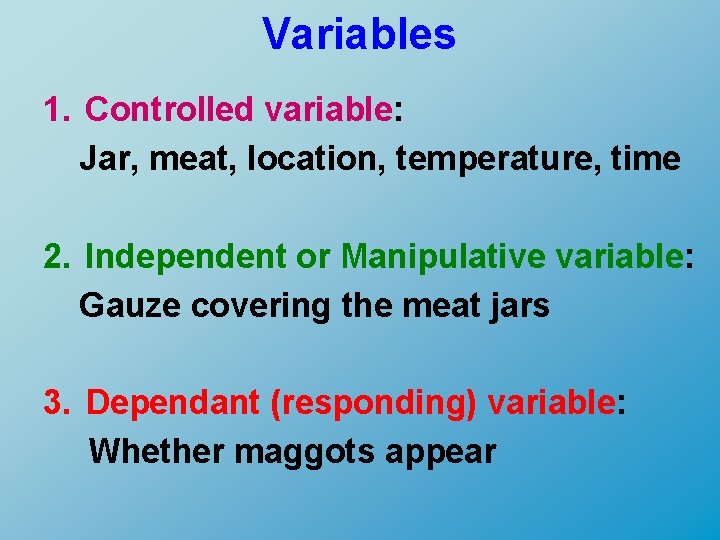 Variables

1. Controlled variable:
Jar, meat, location, temperature, time

2. Independent or Manipulative variable:
Gauze covering the meat jars

3. Dependant (responding) variable:
Whether maggots appear